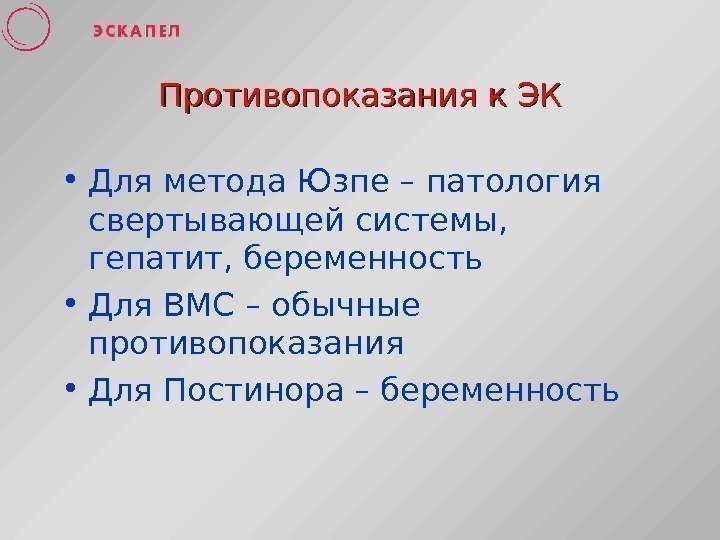 ЭСКАПЕЛ

Противопоказания к ЭК

• Для метода Юзпе – патология свертывающей системы, гепатит, беременность
• Для ВМС – обычные противопоказания
• Для Постинора – беременность